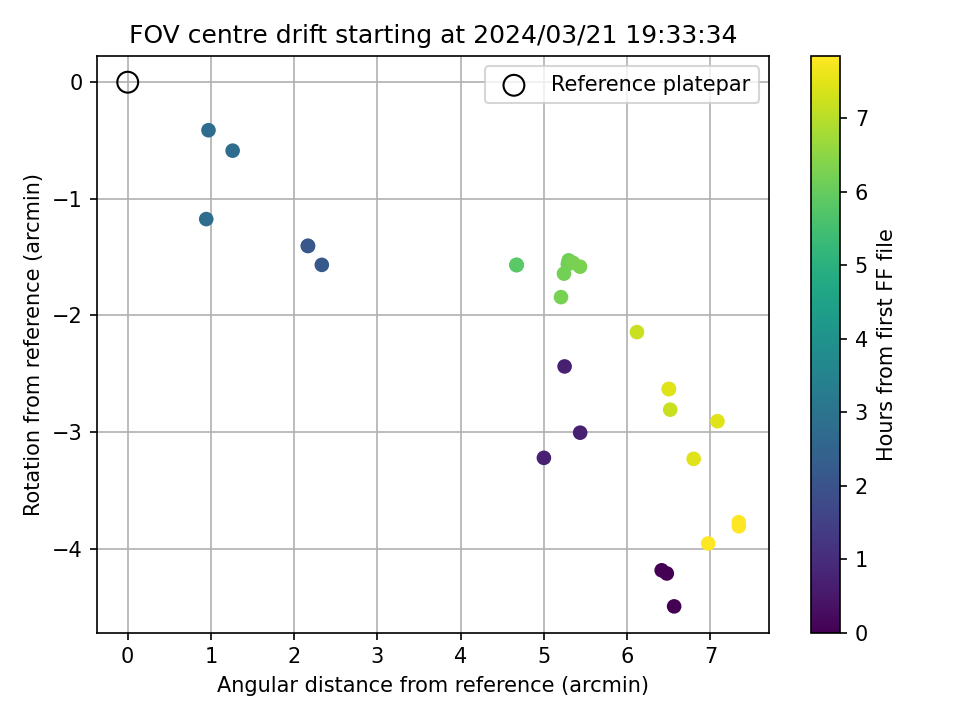 FOV centre drift starting at 2024/03/21 19:33:34

Reference platepar

Rotation from reference (arcmin)

0
−1
−2
−3
−4

0 1 2 3 4 5 6 7

Angular distance from reference (arcmin)

Hours from first FF file

0
1
2
3
4
5
6
7